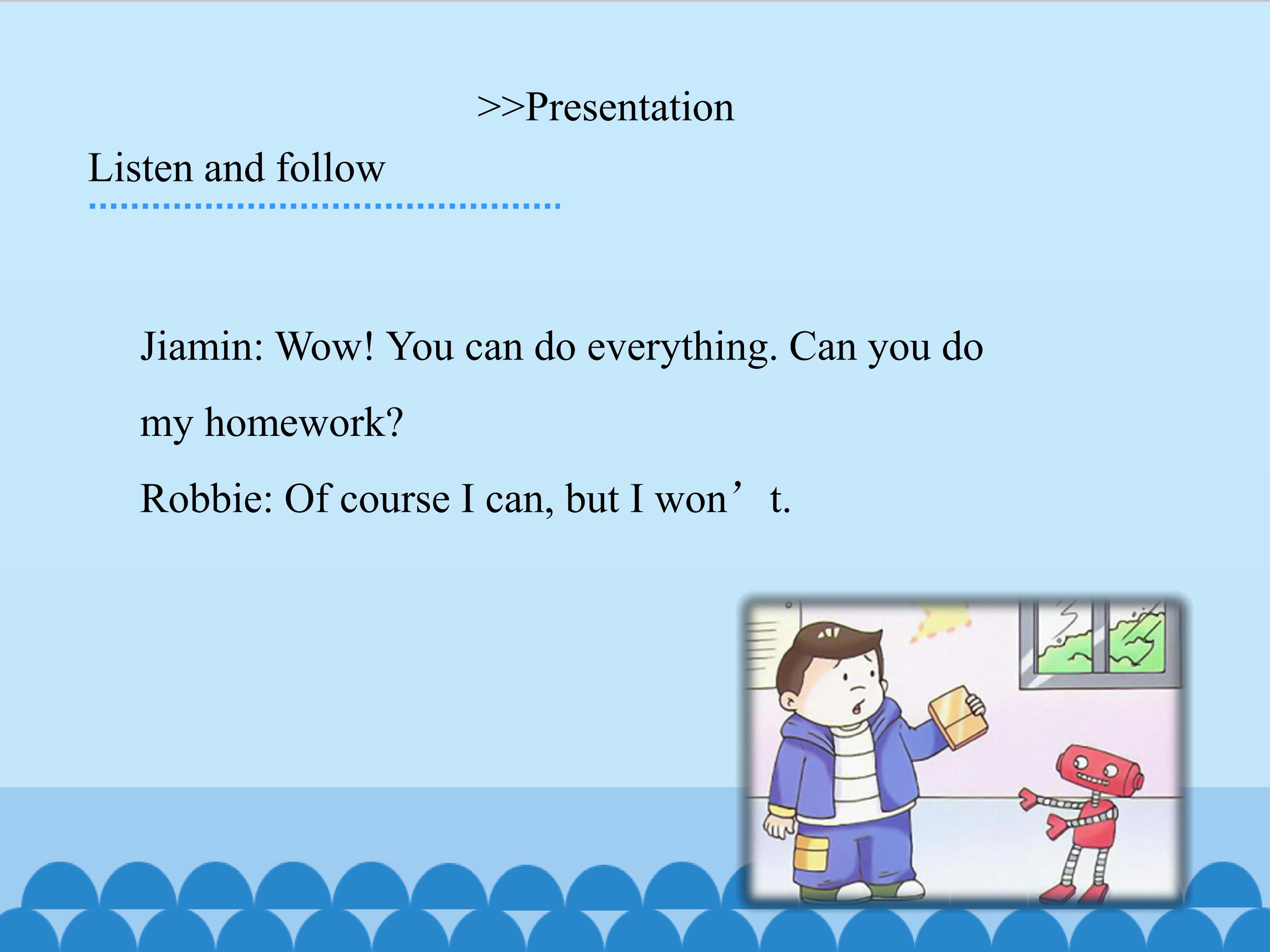 >>Presentation

Listen and follow

Jiamin: Wow! You can do everything. Can you do my homework?

Robbie: Of course I can, but I won’t.